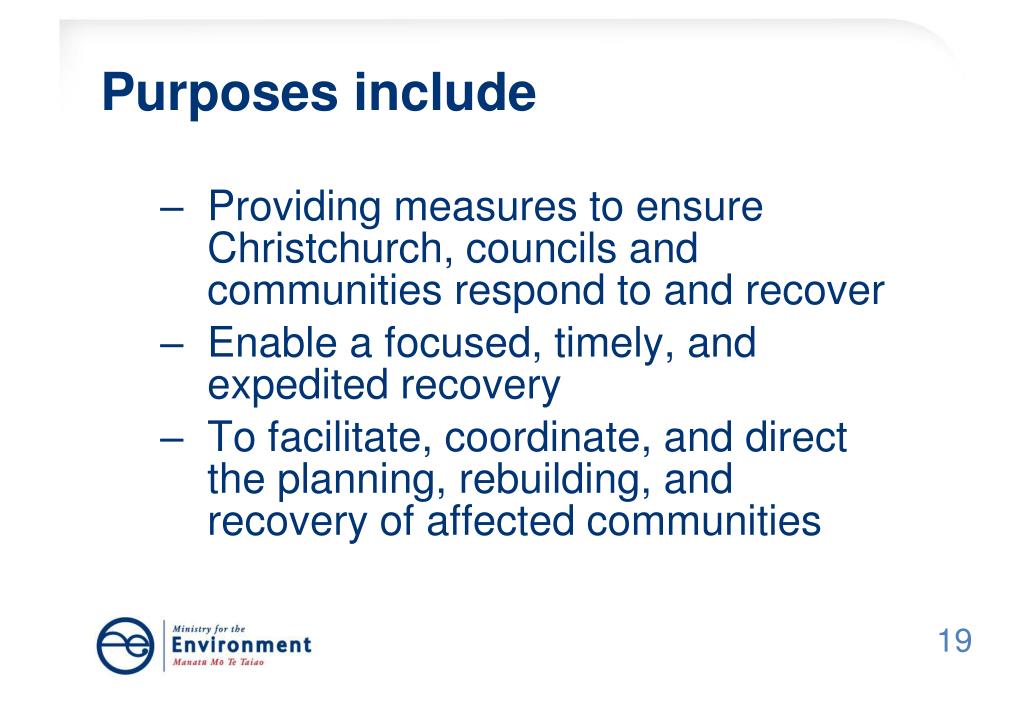 Purposes include

– Providing measures to ensure Christchurch, councils and communities respond to and recover

– Enable a focused, timely, and expedited recovery

– To facilitate, coordinate, and direct the planning, rebuilding, and recovery of affected communities

Ministry for the
Environment
Manatū Mō Te Taiao

19